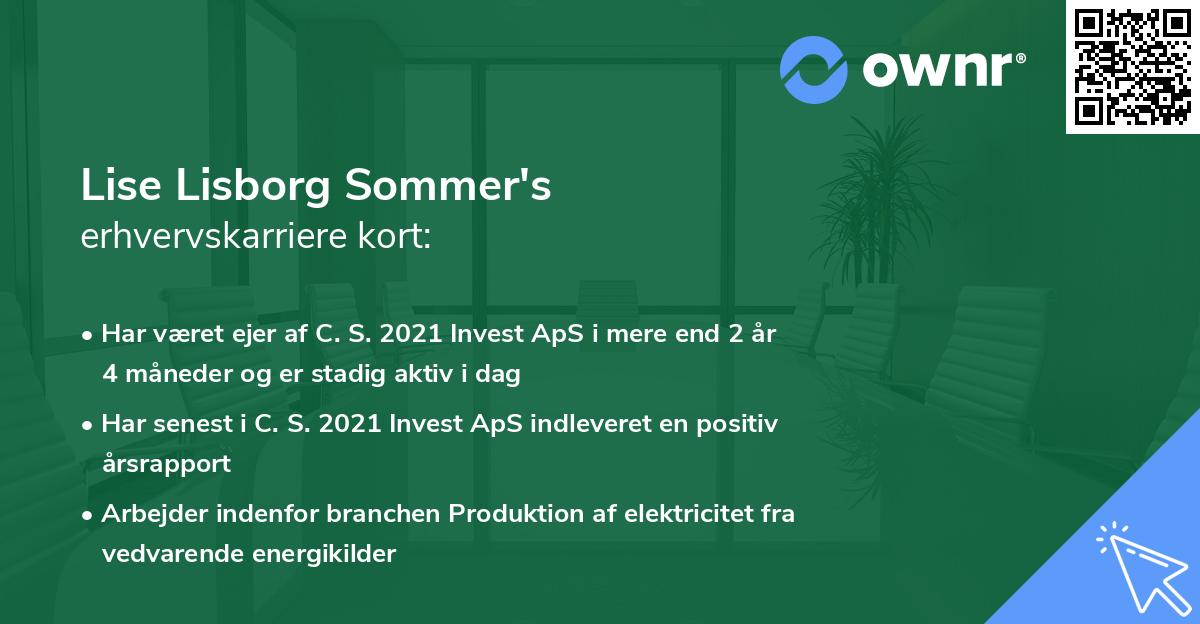 ownr®

Lise Lisborg Sommer's
erhvervskarriere kort:

• Har været ejer af C. S. 2021 Invest ApS i mere end 2 år 4 måneder og er stadig aktiv i dag

• Har senest i C. S. 2021 Invest ApS indleveret en positiv årsrapport

• Arbejder indenfor branchen Produktion af elektricitet fra vedvarende energikilder